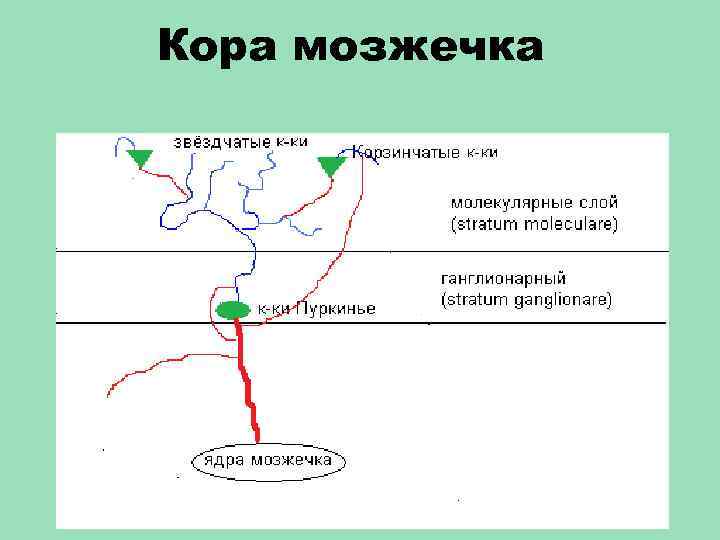 Кора мозжечка

звёздчатые к-ки

Корзинчатые к-ки

молекулярные слой
(stratum moleculare)

ганглионарный
(stratum ganglionare)

к-ки Пуркинье

ядра мозжечка